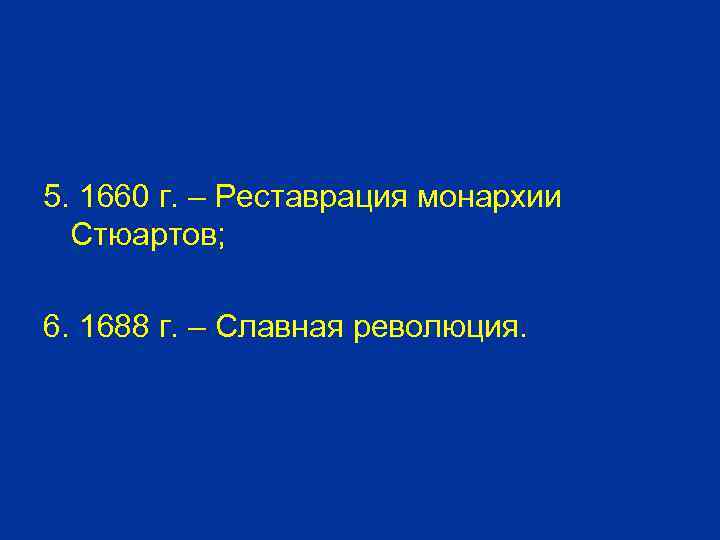 5. 1660 г. – Реставрация монархии Стюартов;

6. 1688 г. – Славная революция.